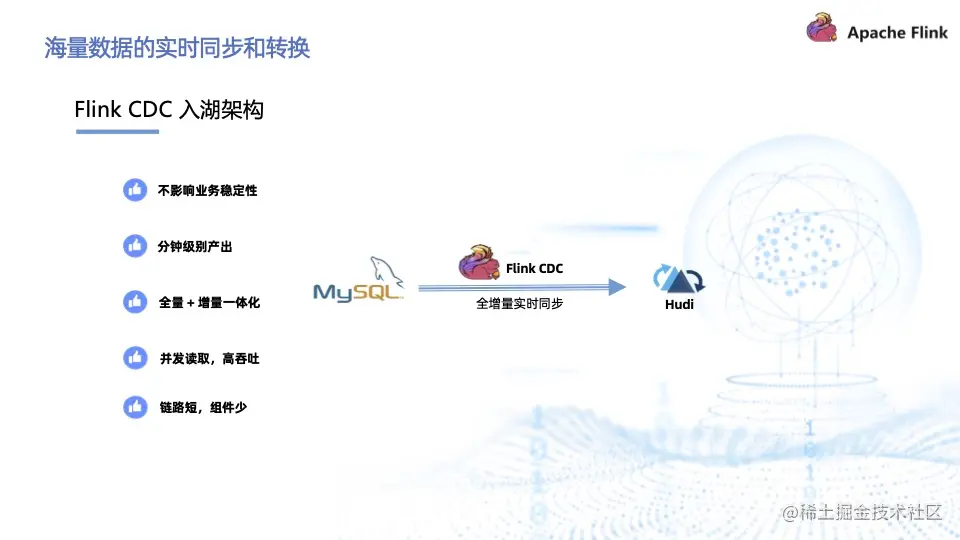 海量数据的实时同步和转换

Apache Flink

Flink CDC 入湖架构

不影响业务稳定性

分钟级别产出

全量 + 增量一体化

并发读取，高吞吐

链路短，组件少

MySQL

Flink CDC

全增量实时同步

Hudi

@稀土掘金技术社区